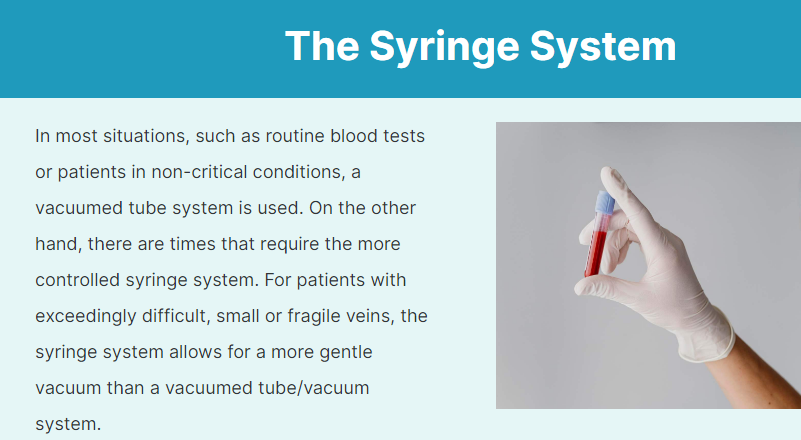 The Syringe System

In most situations, such as routine blood tests or patients in non-critical conditions, a vacuumed tube system is used. On the other hand, there are times that require the more controlled syringe system. For patients with exceedingly difficult, small or fragile veins, the syringe system allows for a more gentle vacuum than a vacuumed tube/vacuum system.